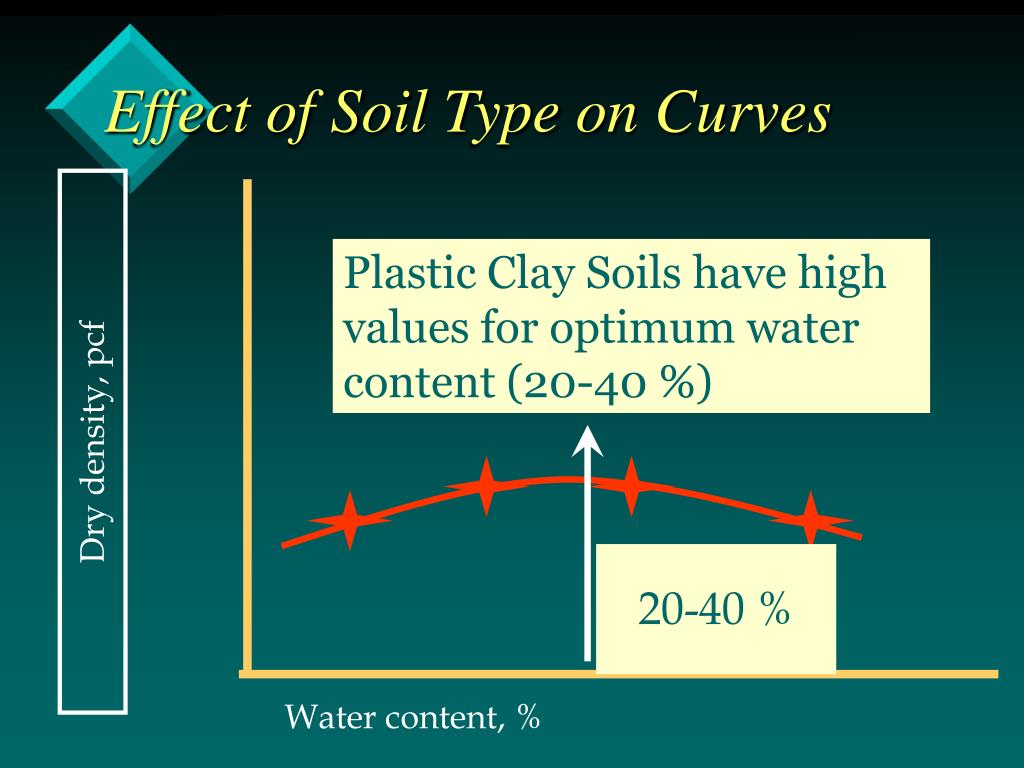 Effect of Soil Type on Curves

Dry density, pcf

Plastic Clay Soils have high values for optimum water content (20-40 %)

20-40 %

Water content, %